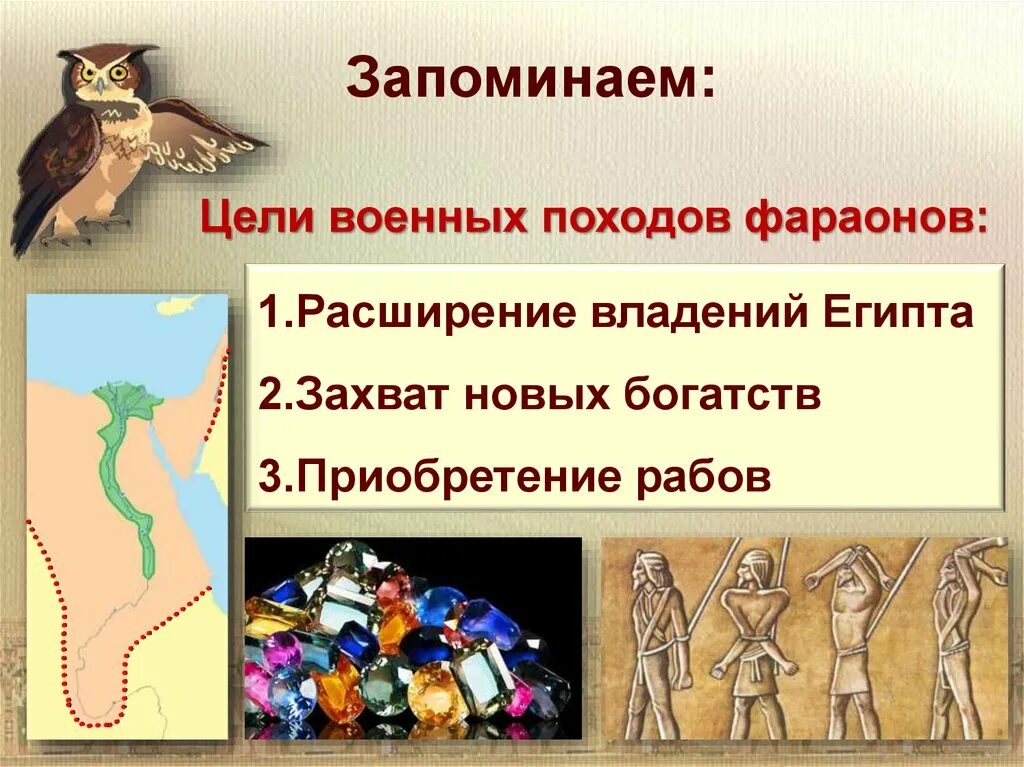 Запоминаем:

Цели военных походов фараонов:

1.Расширение владений Египта

2.Захват новых богатств

3.Приобретение рабов